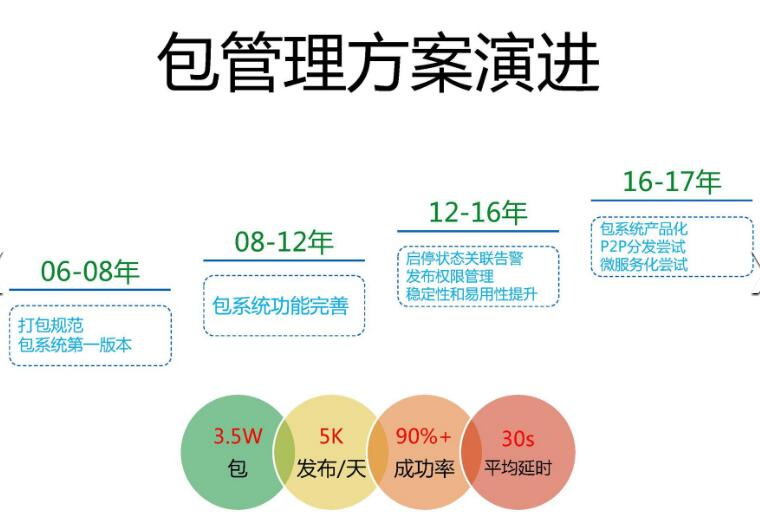 包管理方案演进

06-08年
打包规范
包系统第一版本

08-12年
包系统功能完善

12-16年
启停状态关联告警
发布权限管理
稳定性和易用性提升

16-17年
包系统产品化
P2P分发尝试
微服务化尝试

3.5W
包

5K
发布/天

90%+
成功率

30s
平均延时